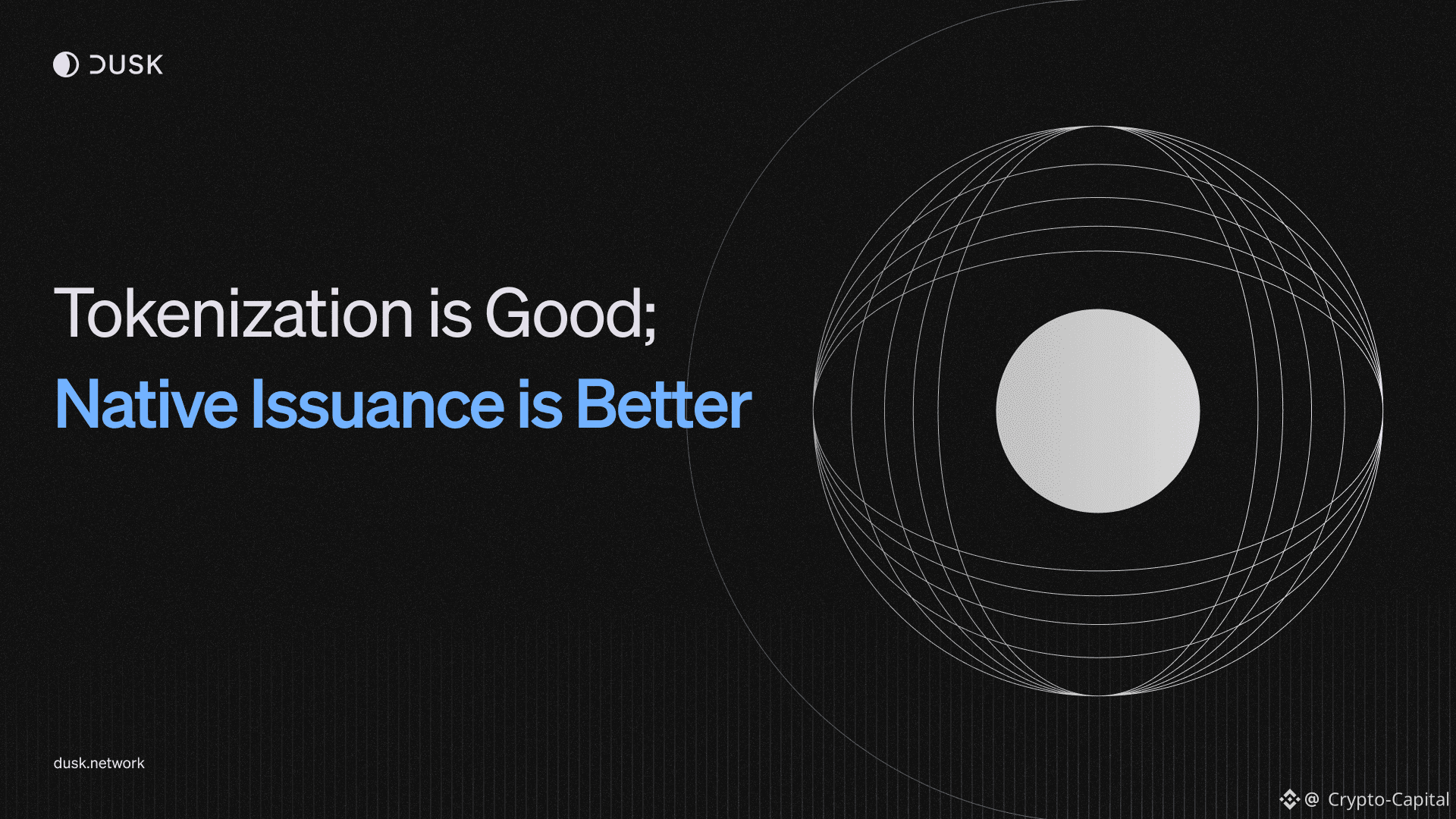 DUSK

Tokenization is Good;
Native Issuance is Better

dusk.network

@ Crypto-Capital